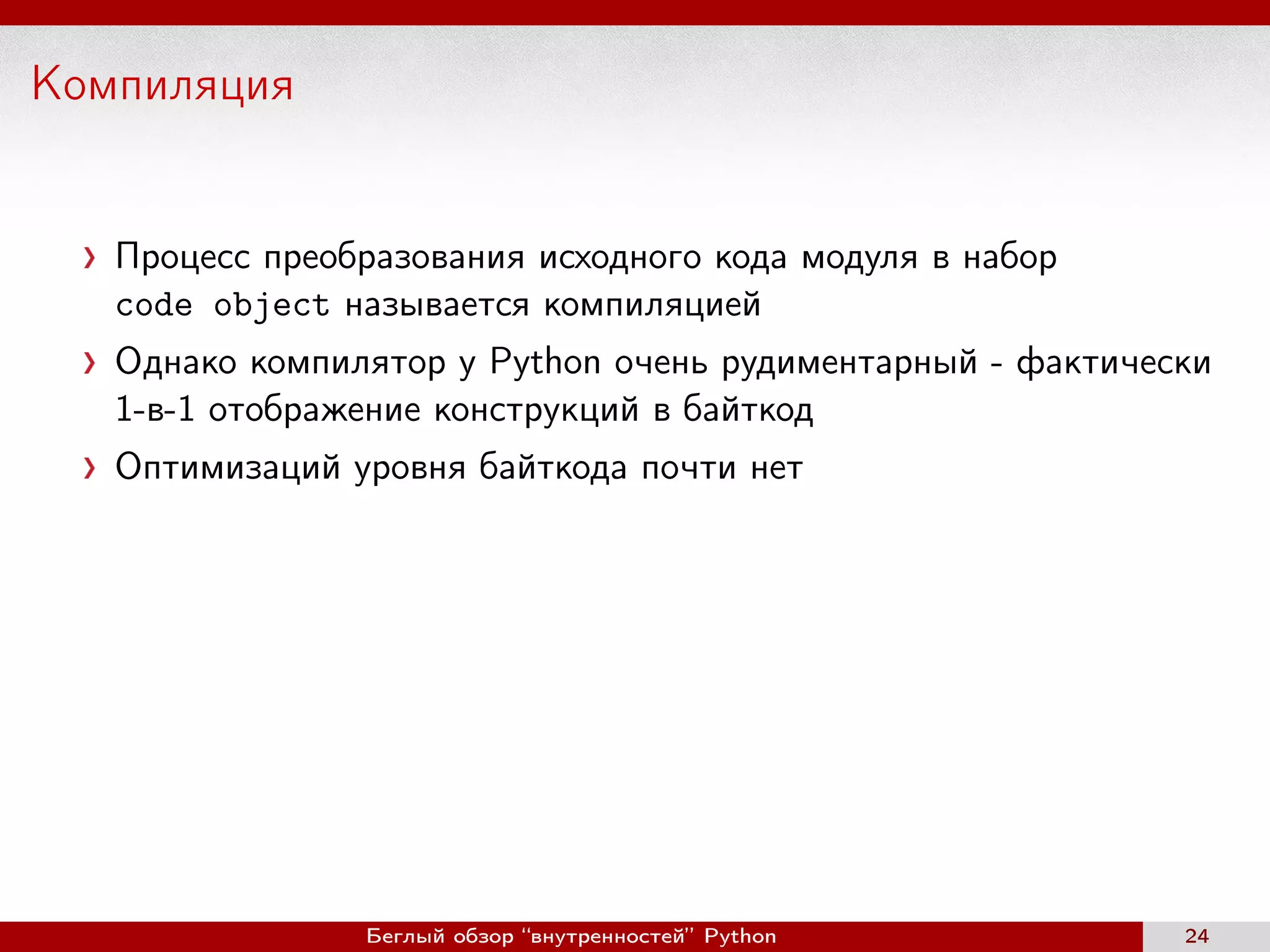 Компиляция

› Процесс преобразования исходного кода модуля в набор code object называется компиляцией

› Однако компилятор у Python очень рудиментарный - фактически 1-в-1 отображение конструкций в байткод

› Оптимизаций уровня байткода почти нет

Беглый обзор “внутренностей” Python 24